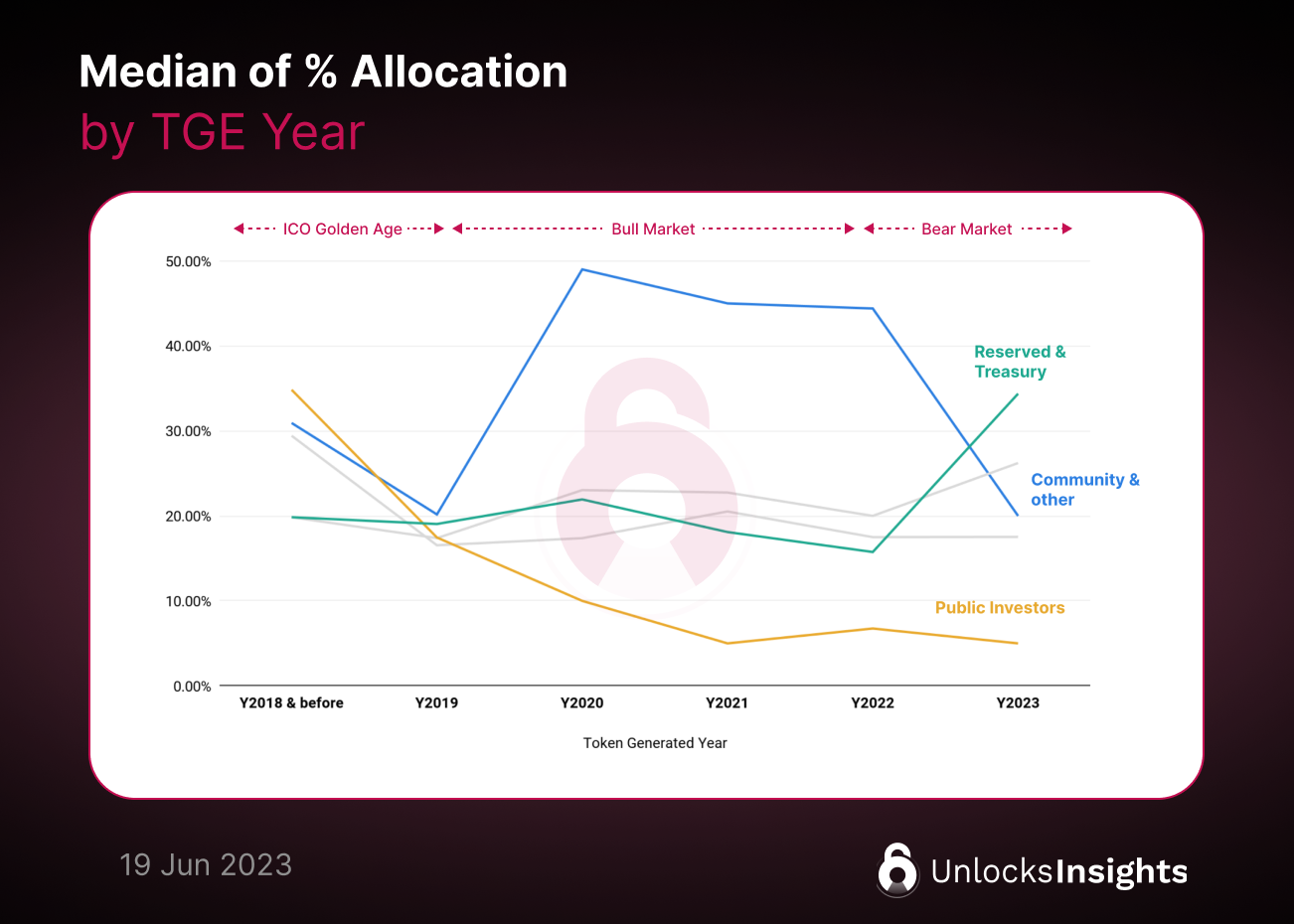 Median of % Allocation
by TGE Year

ICO Golden Age
Bull Market
Bear Market

50.00%
40.00%
30.00%
20.00%
10.00%
0.00%

Reserved & Treasury
Community & other
Public Investors

Y2018 & before
Y2019
Y2020
Y2021
Y2022
Y2023

Token Generated Year

19 Jun 2023

UnlocksInsights